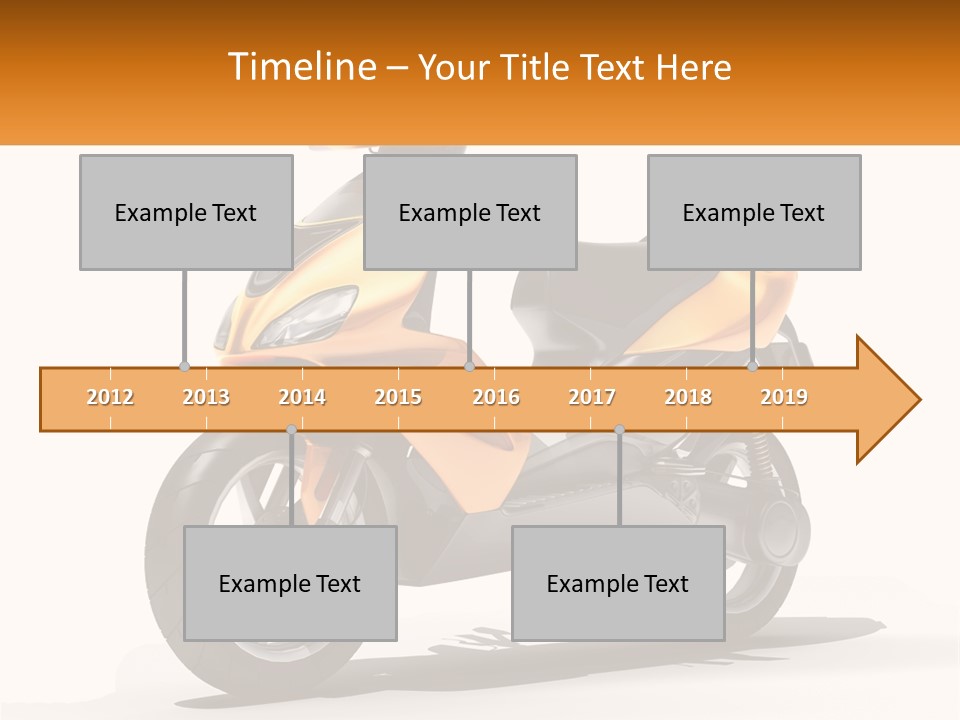 Timeline – Your Title Text Here

Example Text

Example Text

Example Text

2012 2013 2014 2015 2016 2017 2018 2019

Example Text

Example Text